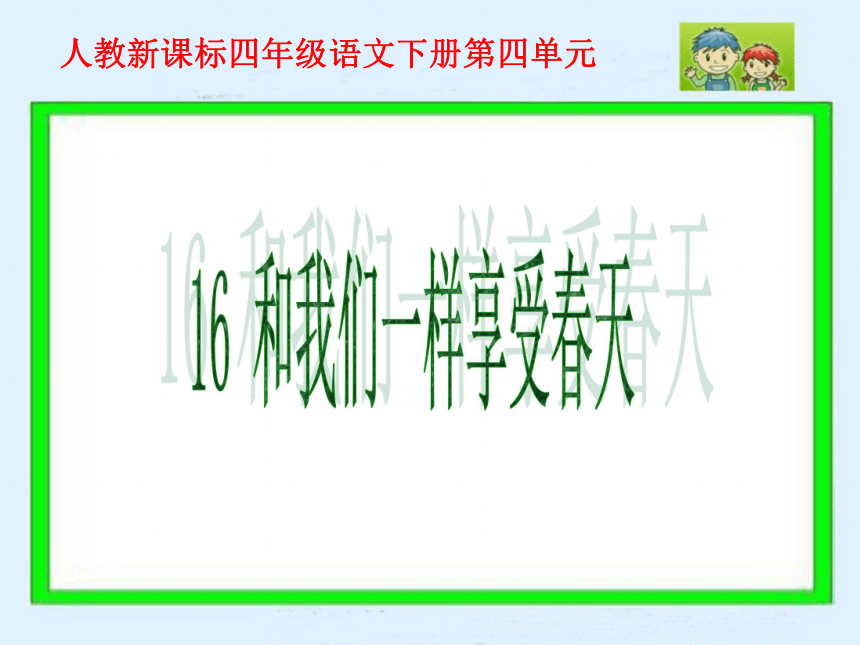 人教新课标四年级语文下册第四单元

16 和我们一样享受春天